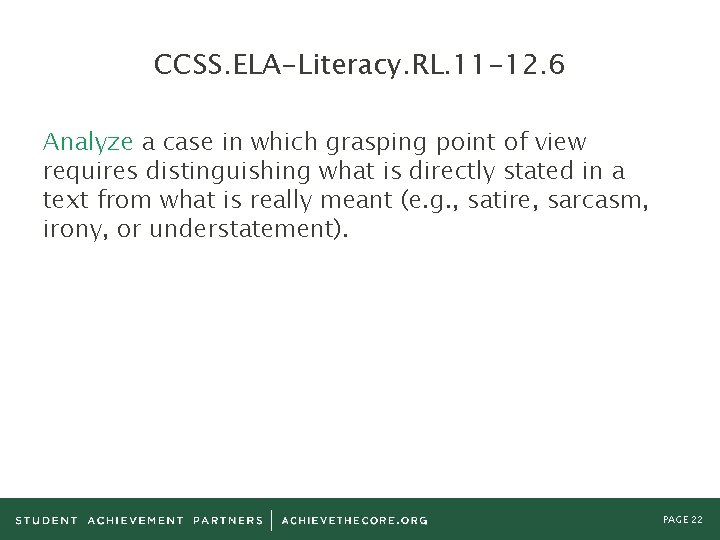 CCSS.ELA-Literacy.RL.11-12.6

Analyze a case in which grasping point of view requires distinguishing what is directly stated in a text from what is really meant (e.g., satire, sarcasm, irony, or understatement).

STUDENT ACHIEVEMENT PARTNERS | ACHIEVETHECORE.ORG

PAGE 22